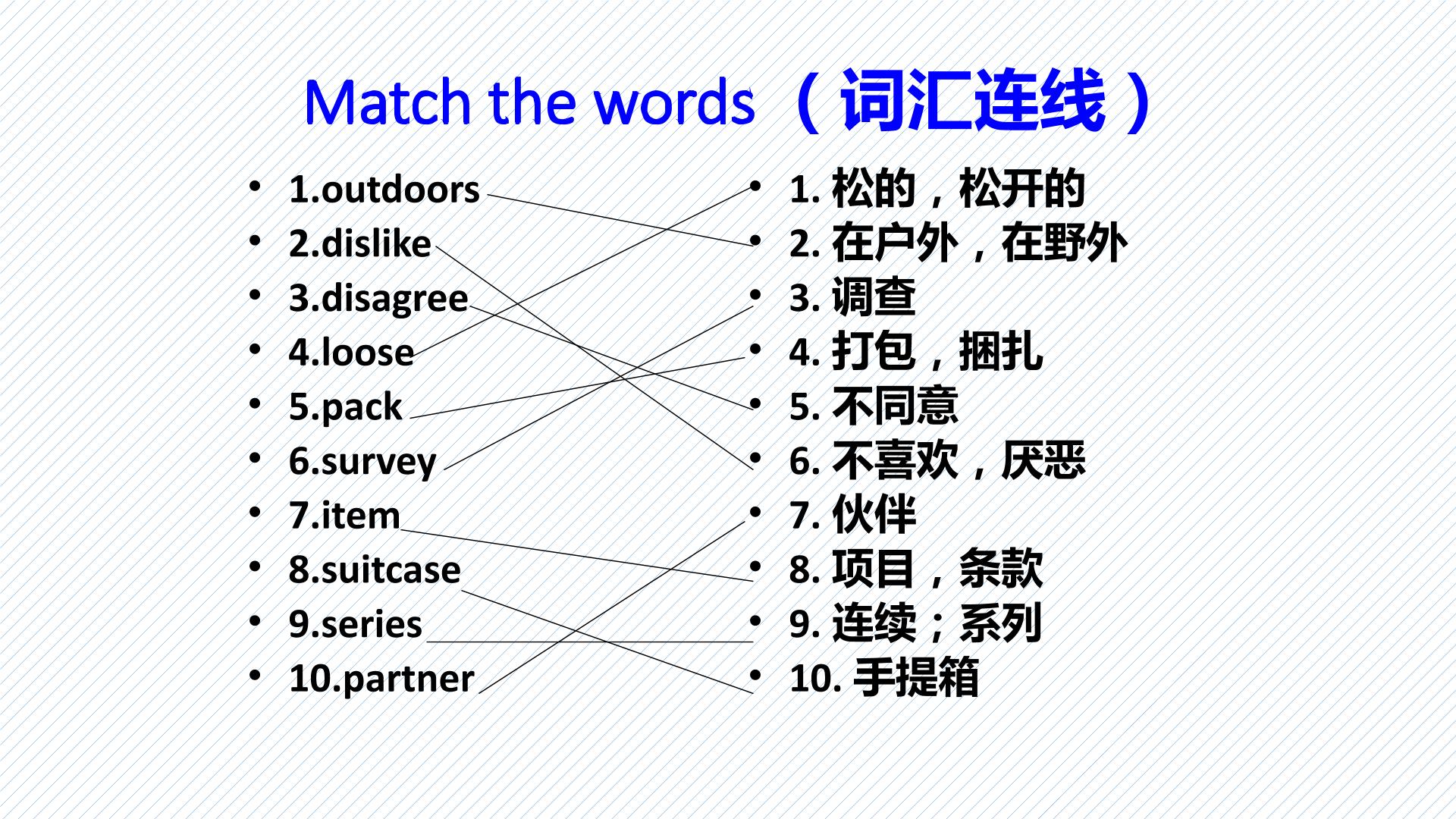 Match the words（词汇连线）

• 1.outdoors
• 2.dislike
• 3.disagree
• 4.loose
• 5.pack
• 6.survey
• 7.item
• 8.suitcase
• 9.series
• 10.partner

• 1.松的，松开的
• 2.在户外，在野外
• 3.调查
• 4.打包，捆扎
• 5.不同意
• 6.不喜欢，厌恶
• 7.伙伴
• 8.项目，条款
• 9.连续；系列
• 10.手提箱